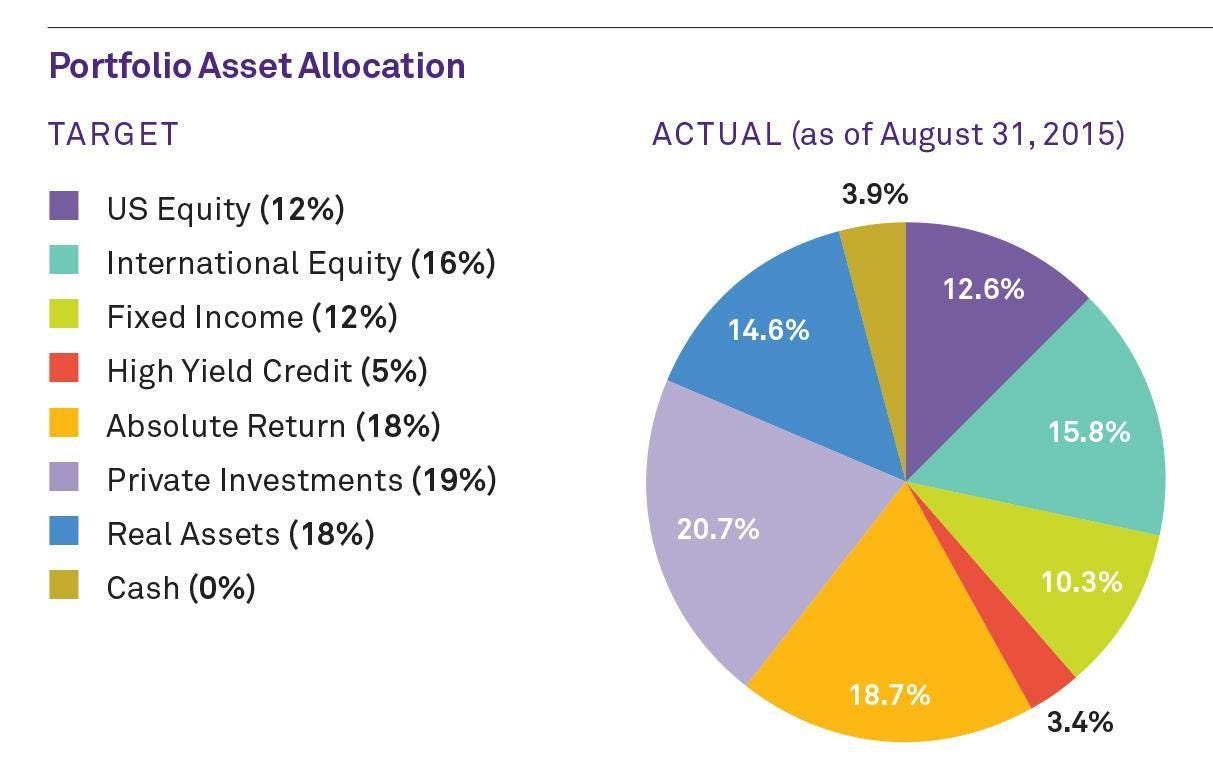 Portfolio Asset Allocation

TARGET

US Equity (12%)
International Equity (16%)
Fixed Income (12%)
High Yield Credit (5%)
Absolute Return (18%)
Private Investments (19%)
Real Assets (18%)
Cash (0%)

ACTUAL (as of August 31, 2015)

3.9%
12.6%
15.8%
10.3%
3.4%
18.7%
20.7%
14.6%